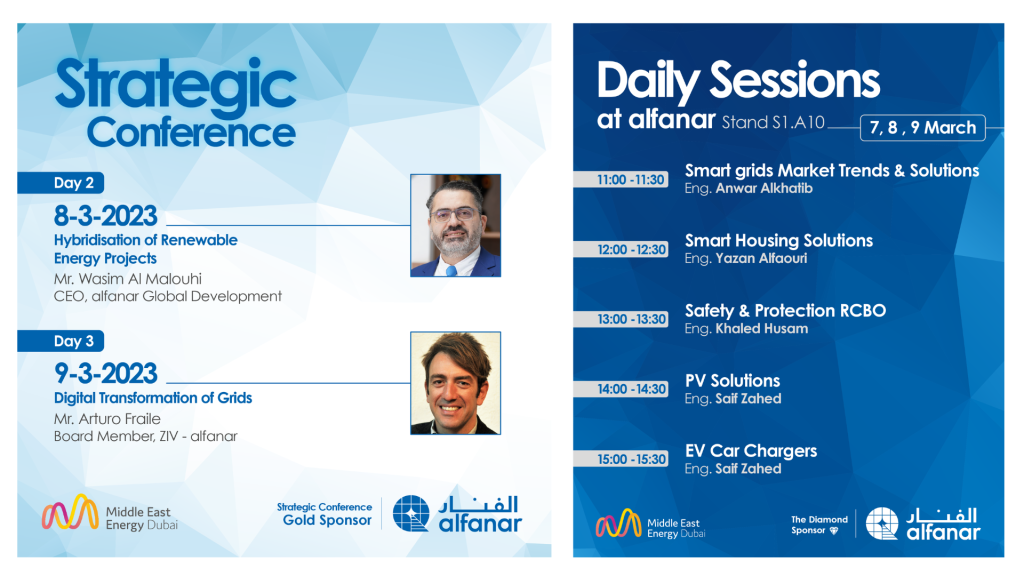 Strategic Conference

Day 2
8-3-2023
Hybridisation of Renewable Energy Projects
Mr. Wasim Al Malouhi
CEO, alfanar Global Development

Day 3
9-3-2023
Digital Transformation of Grids
Mr. Arturo Fraile
Board Member, ZIV - alfanar

Middle East Energy Dubai

Strategic Conference Gold Sponsor

الفنار alfanar

Daily Sessions at alfanar Stand S1.A10

7, 8 , 9 March

11:00 -11:30 Smart grids Market Trends & Solutions
Eng. Anwar Alkhatib

12:00 -12:30 Smart Housing Solutions
Eng. Yazan Alfaouri

13:00 -13:30 Safety & Protection RCBO
Eng. Khaled Husam

14:00 -14:30 PV Solutions
Eng. Saif Zahed

15:00 -15:30 EV Car Chargers
Eng. Saif Zahed

Middle East Energy Dubai

The Diamond Sponsor

الفنار alfanar